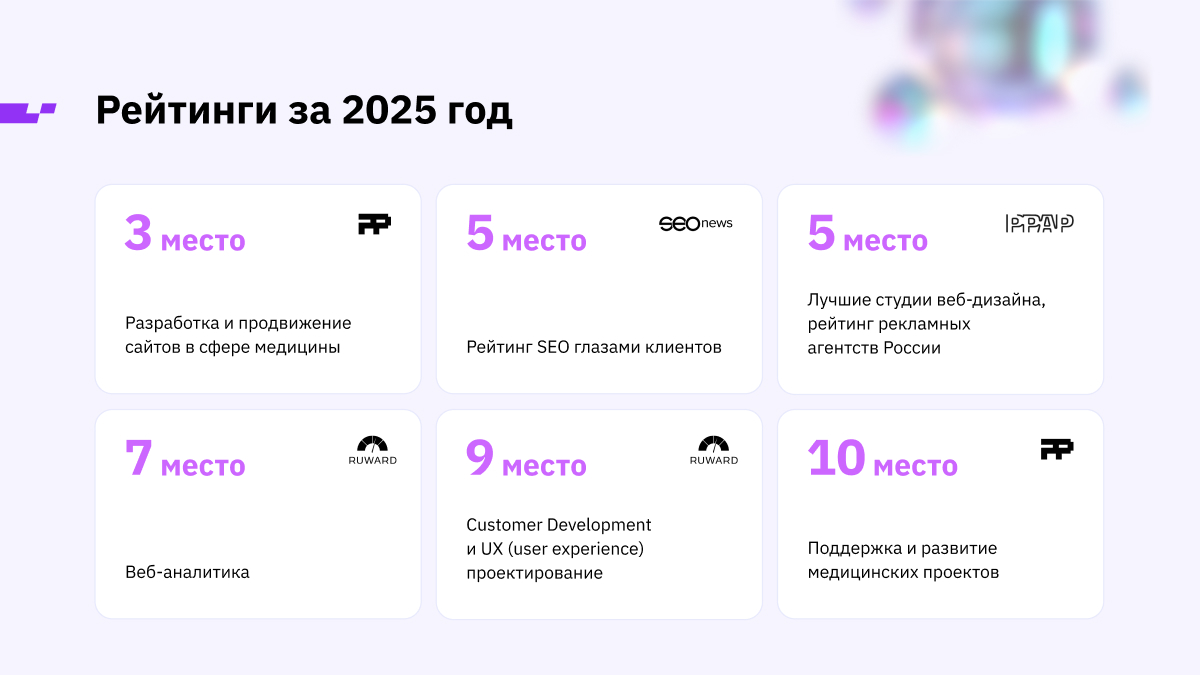 Рейтинги за 2025 год

3 место

Разработка и продвижение сайтов в сфере медицины

5 место

SEOnews

Рейтинг SEO глазами клиентов

5 место

РРАР

Лучшие студии веб-дизайна, рейтинг рекламных агентств России

7 место

RUWARD

Веб-аналитика

9 место

RUWARD

Customer Development и UX (user experience) проектирование

10 место

Поддержка и развитие медицинских проектов